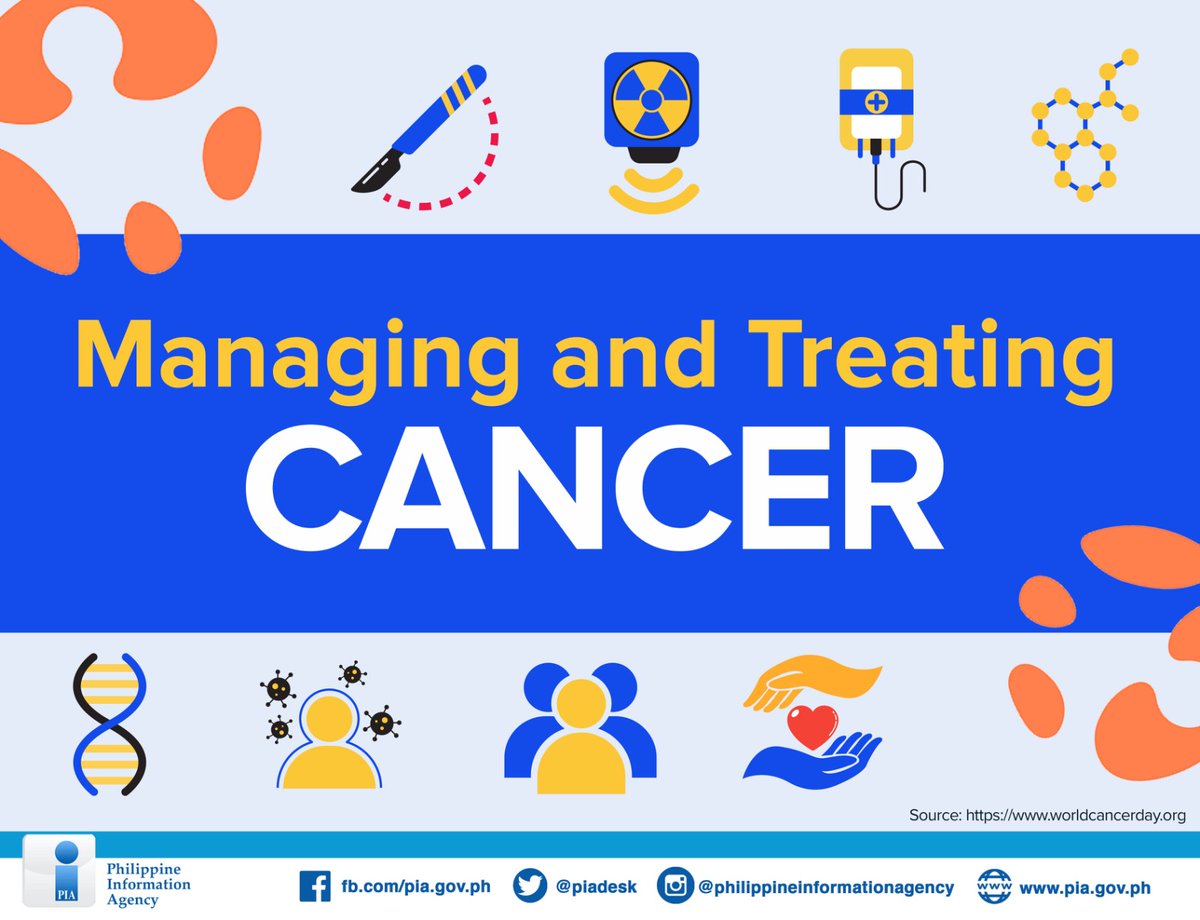 Managing and Treating
CANCER

Source: https://www.worldcancerday.org

PIA
Philippine Information Agency

fb.com/pia.gov.ph
@piadesk
@philippineinformationagency
www.pia.gov.ph